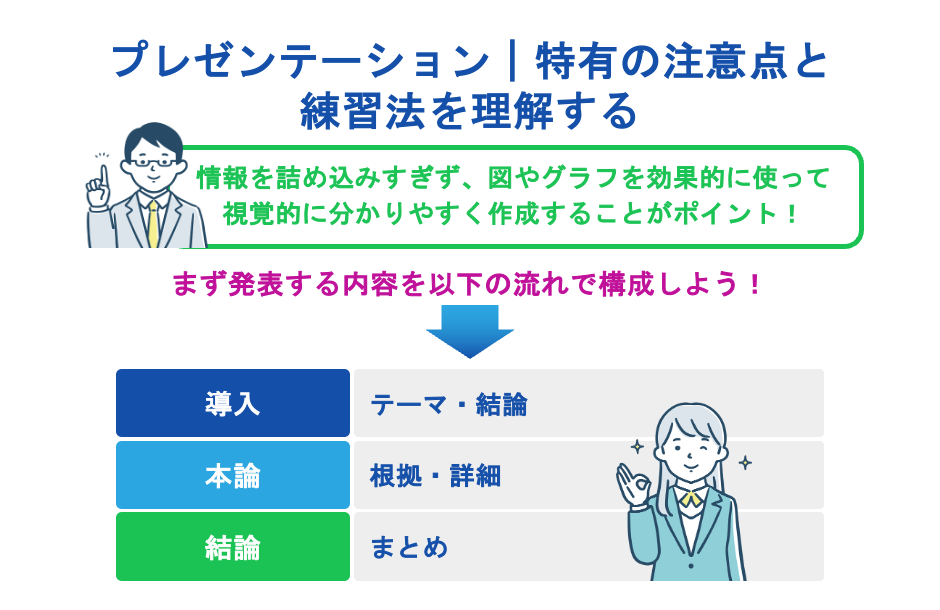 プレゼンテーション｜特有の注意点と練習法を理解する

情報を詰め込みすぎず、図やグラフを効果的に使って視覚的に分かりやすく作成することがポイント！

まず発表する内容を以下の流れで構成しよう！

| 導入 | テーマ・結論 |
|---|---|
| 本論 | 根拠・詳細 |
| 結論 | まとめ |